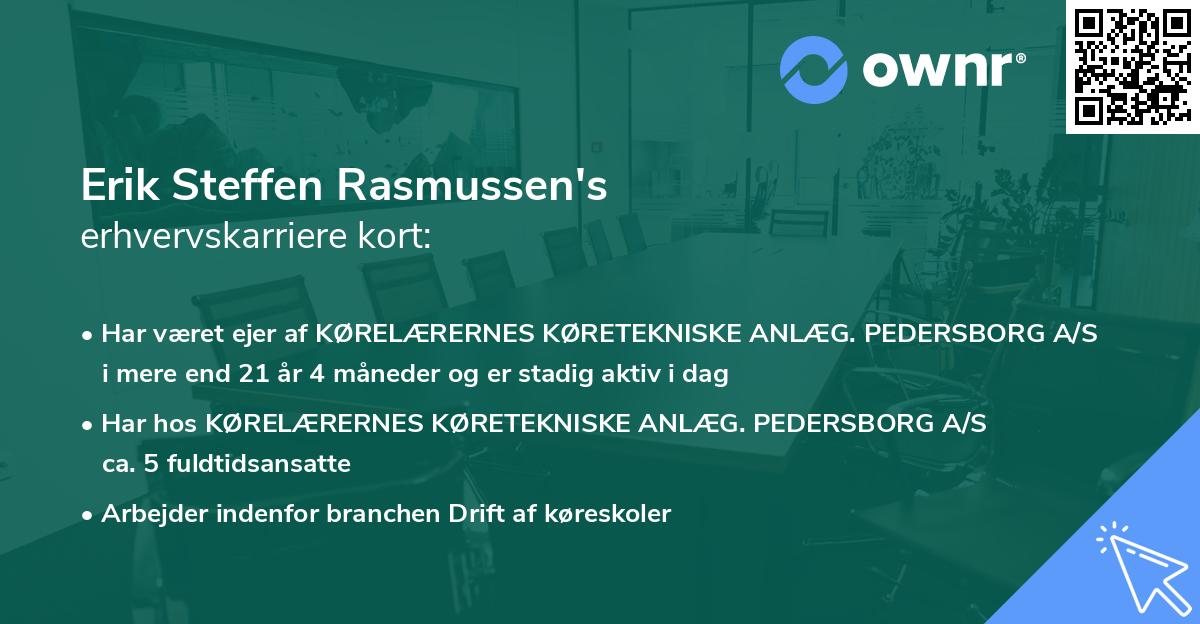 ownr®

Erik Steffen Rasmussen's
erhvervskarriere kort:

• Har været ejer af KØRELÆRERNES KØRETEKNISKE ANLÆG. PEDERSBORG A/S i mere end 21 år 4 måneder og er stadig aktiv i dag

• Har hos KØRELÆRERNES KØRETEKNISKE ANLÆG. PEDERSBORG A/S ca. 5 fuldtidsansatte

• Arbejder indenfor branchen Drift af køreskoler